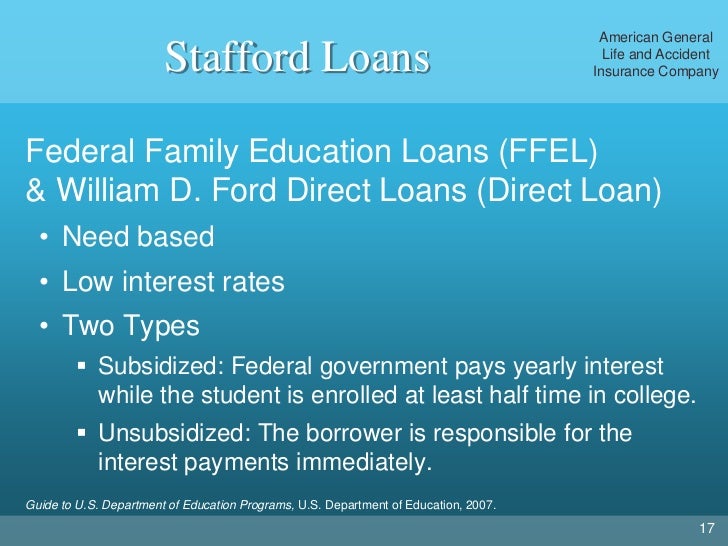 Stafford Loans

American General
Life and Accident
Insurance Company

Federal Family Education Loans (FFEL)
& William D. Ford Direct Loans (Direct Loan)

• Need based
• Low interest rates
• Two Types
  ▪ Subsidized: Federal government pays yearly interest while the student is enrolled at least half time in college.
  ▪ Unsubsidized: The borrower is responsible for the interest payments immediately.

Guide to U.S. Department of Education Programs, U.S. Department of Education, 2007.

17